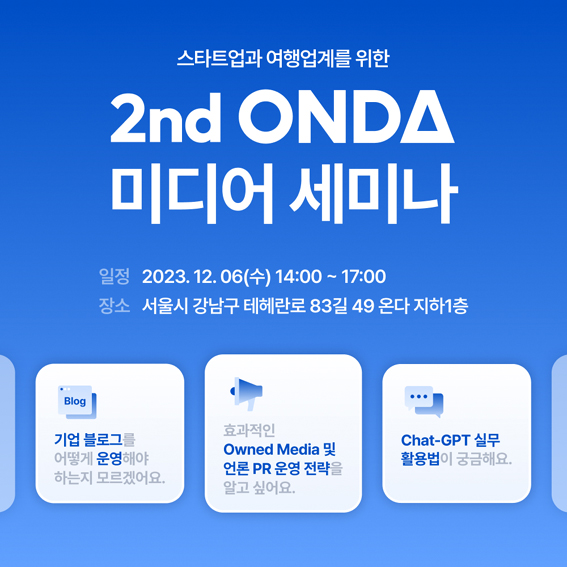 스타트업과 여행업계를 위한

2nd ONDA
미디어 세미나

일정 2023. 12. 06(수) 14:00 ~ 17:00
장소 서울시 강남구 테헤란로 83길 49 온다 지하1층

Blog

기업 블로그를 어떻게 운영해야 하는지 모르겠어요.

효과적인 Owned Media 및 언론 PR 운영 전략을 알고 싶어요.

Chat-GPT 실무 활용법이 궁금해요.